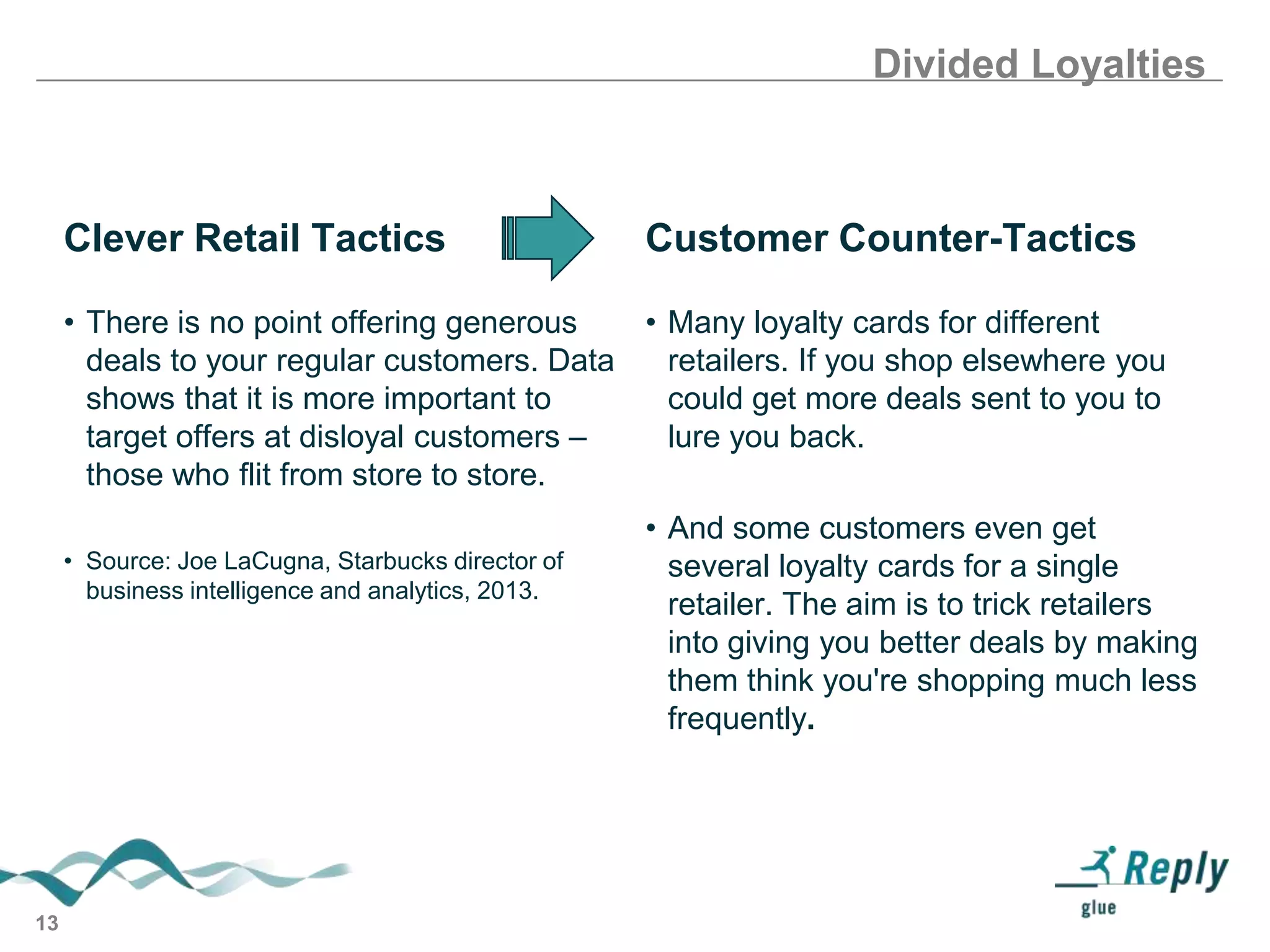 Divided Loyalties

Clever Retail Tactics

• There is no point offering generous deals to your regular customers. Data shows that it is more important to target offers at disloyal customers – those who flit from store to store.

• Source: Joe LaCugna, Starbucks director of business intelligence and analytics, 2013.

Customer Counter-Tactics

• Many loyalty cards for different retailers. If you shop elsewhere you could get more deals sent to you to lure you back.

• And some customers even get several loyalty cards for a single retailer. The aim is to trick retailers into giving you better deals by making them think you're shopping much less frequently.

13

Reply
glue